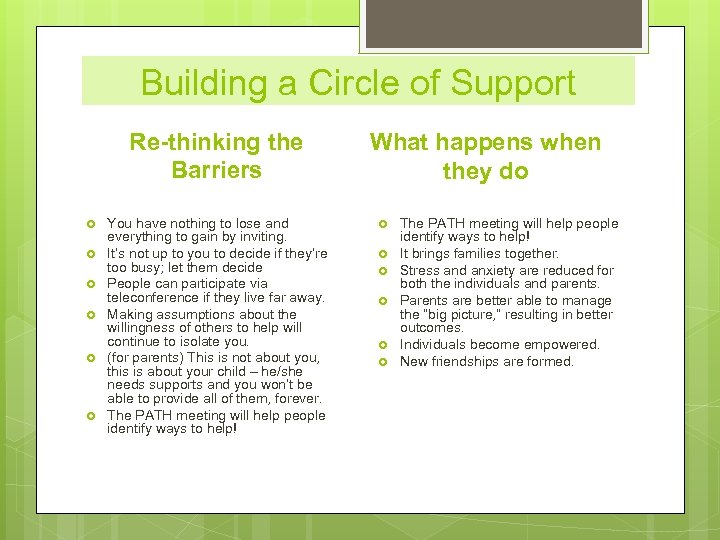 Building a Circle of Support

Re-thinking the Barriers

- You have nothing to lose and everything to gain by inviting.
- It's not up to you to decide if they're too busy; let them decide
- People can participate via teleconference if they live far away.
- Making assumptions about the willingness of others to help will continue to isolate you.
- (for parents) This is not about you, this is about your child – he/she needs supports and you won't be able to provide all of them, forever.
- The PATH meeting will help people identify ways to help!

What happens when they do

- The PATH meeting will help people identify ways to help!
- It brings families together.
- Stress and anxiety are reduced for both the individuals and parents.
- Parents are better able to manage the "big picture," resulting in better outcomes.
- Individuals become empowered.
- New friendships are formed.